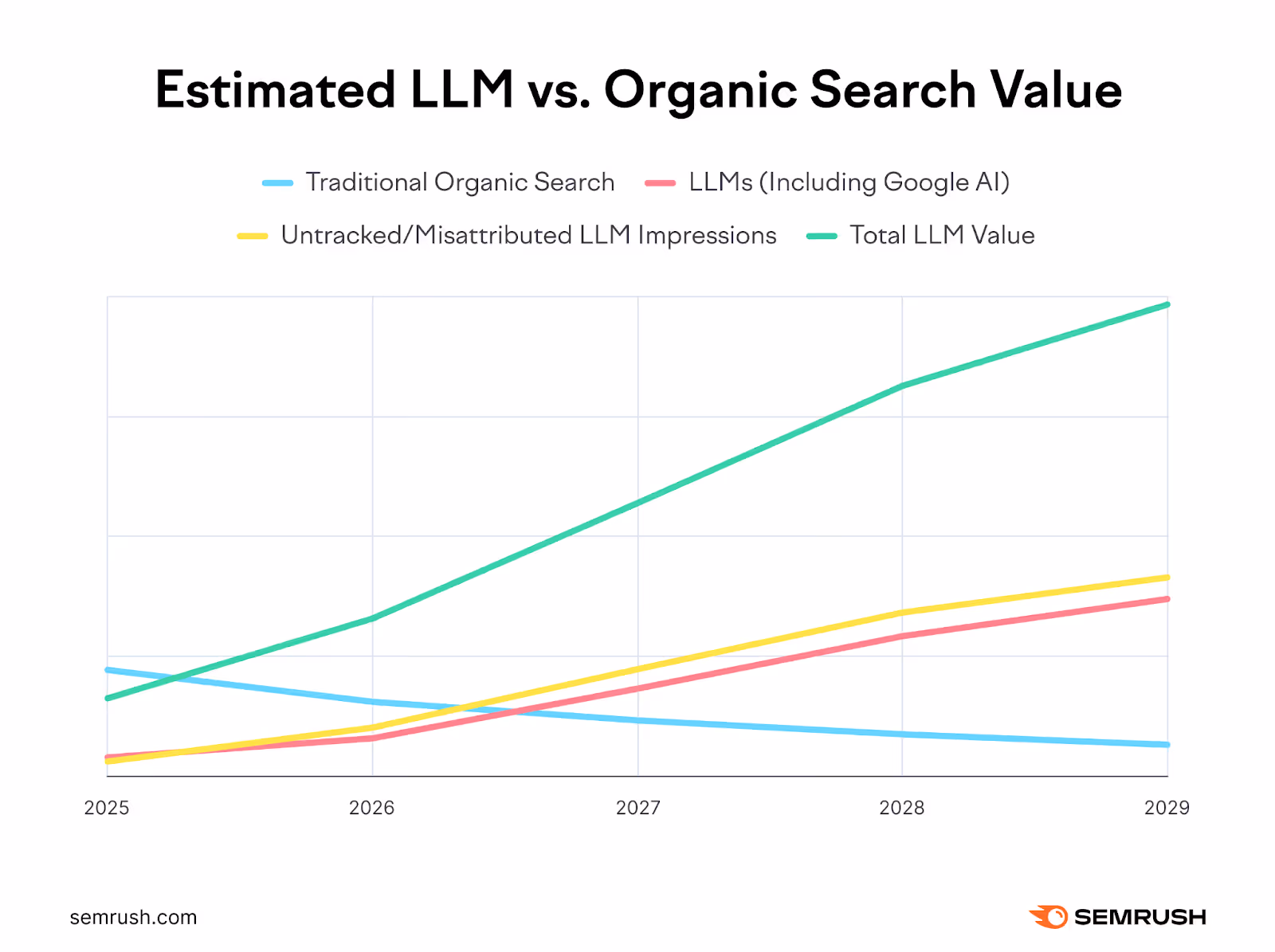 Estimated LLM vs. Organic Search Value

Traditional Organic Search
LLMs (Including Google AI)
Untracked/Misattributed LLM Impressions
Total LLM Value

2025
2026
2027
2028
2029

semrush.com

SEMRUSH